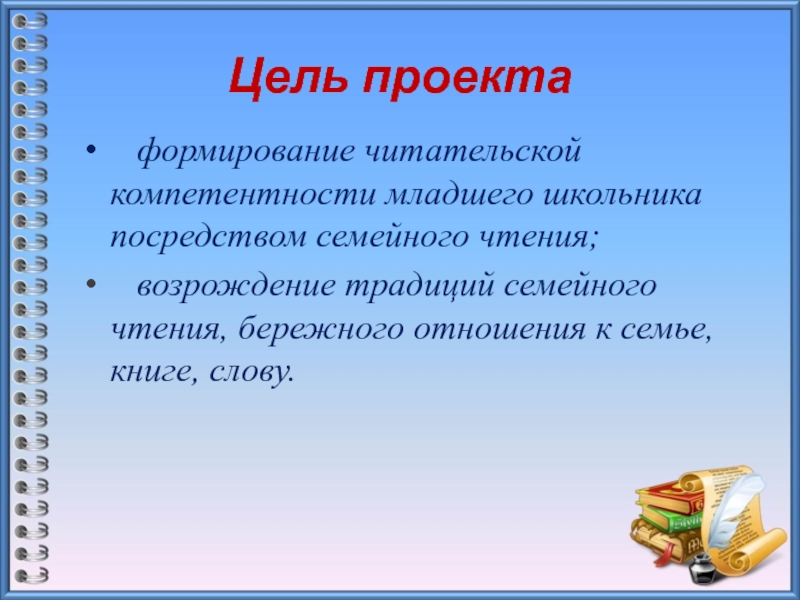 Цель проекта

• формирование читательской компетентности младшего школьника посредством семейного чтения;

• возрождение традиций семейного чтения, бережного отношения к семье, книге, слову.